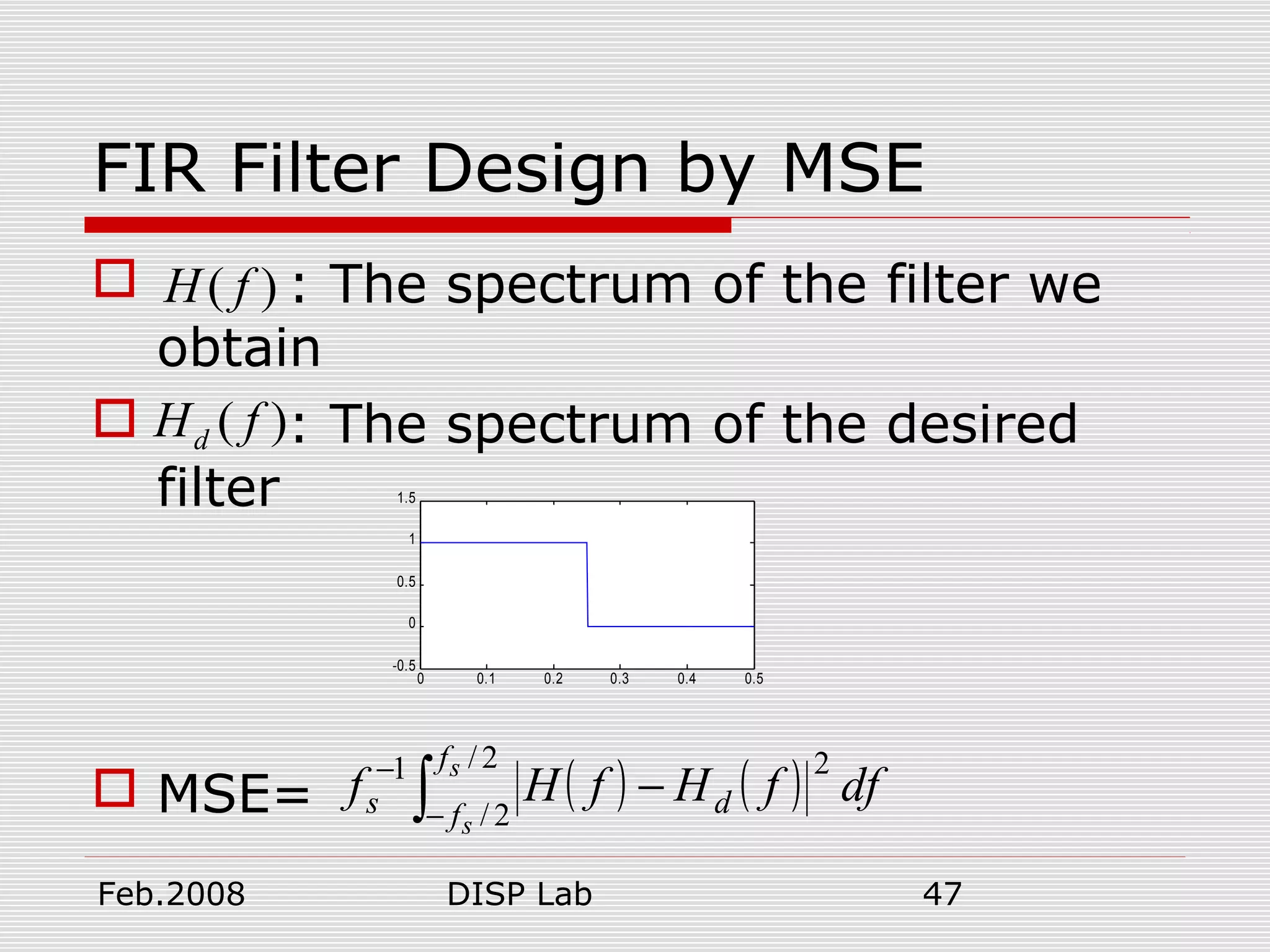 FIR Filter Design by MSE

$H(f)$ : The spectrum of the filter we obtain

$H_d(f)$: The spectrum of the desired filter

1.5
1
0.5
0
-0.5
0
0.1
0.2
0.3
0.4
0.5

MSE= $f_s^{-1}\int_{-f_s/2}^{f_s/2}\left|H(f)-H_d(f)\right|^2 df$

Feb.2008
DISP Lab
47